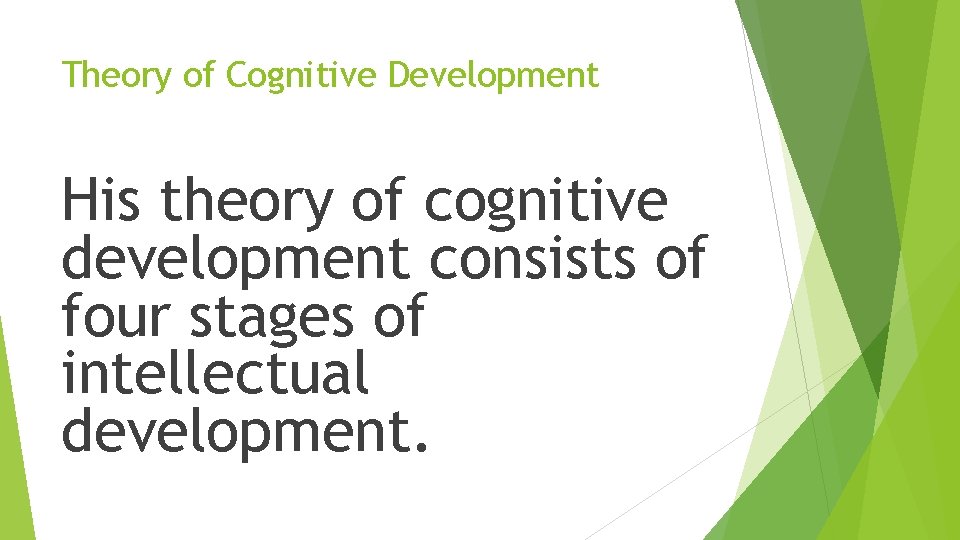 Theory of Cognitive Development

His theory of cognitive development consists of four stages of intellectual development.